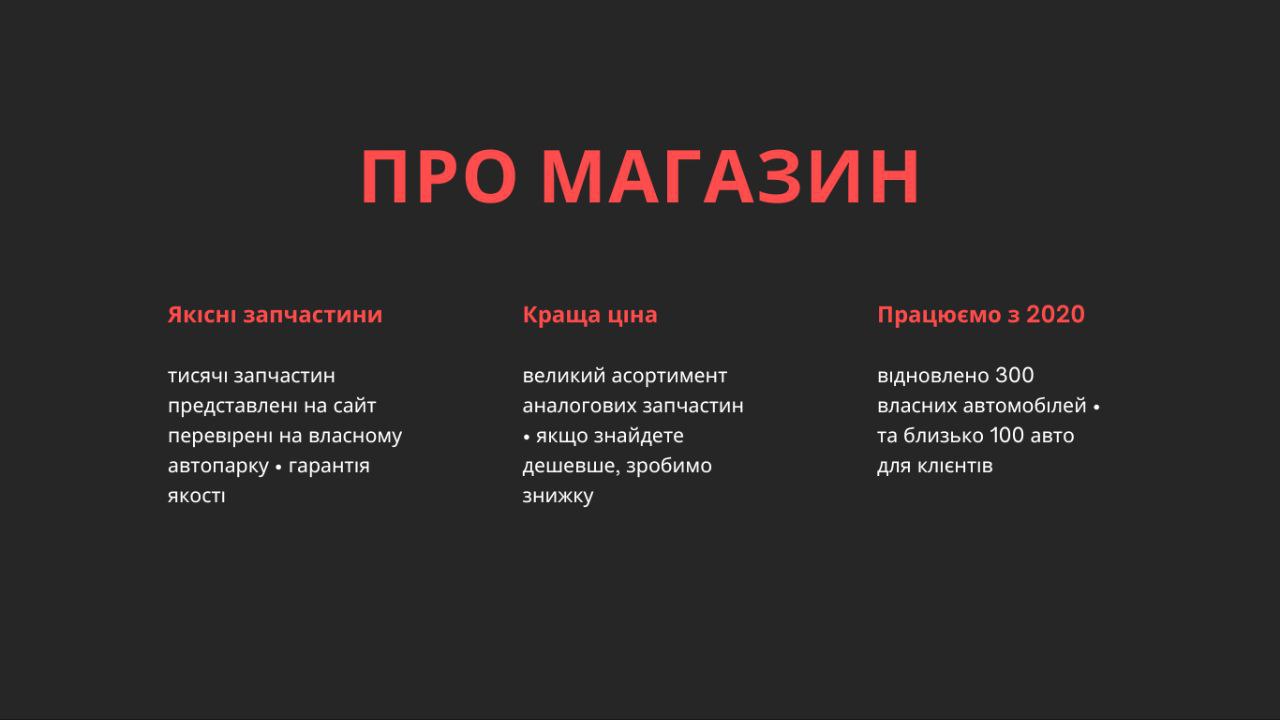 ПРО МАГАЗИН

Якісні запчастини

тисячі запчастин представлені на сайт перевірені на власному автопарку • гарантія якості

Краща ціна

великий асортимент аналогових запчастин • якщо знайдете дешевше, зробимо знижку

Працюємо з 2020

відновлено 300 власних автомобілей • та близько 100 авто для клієнтів